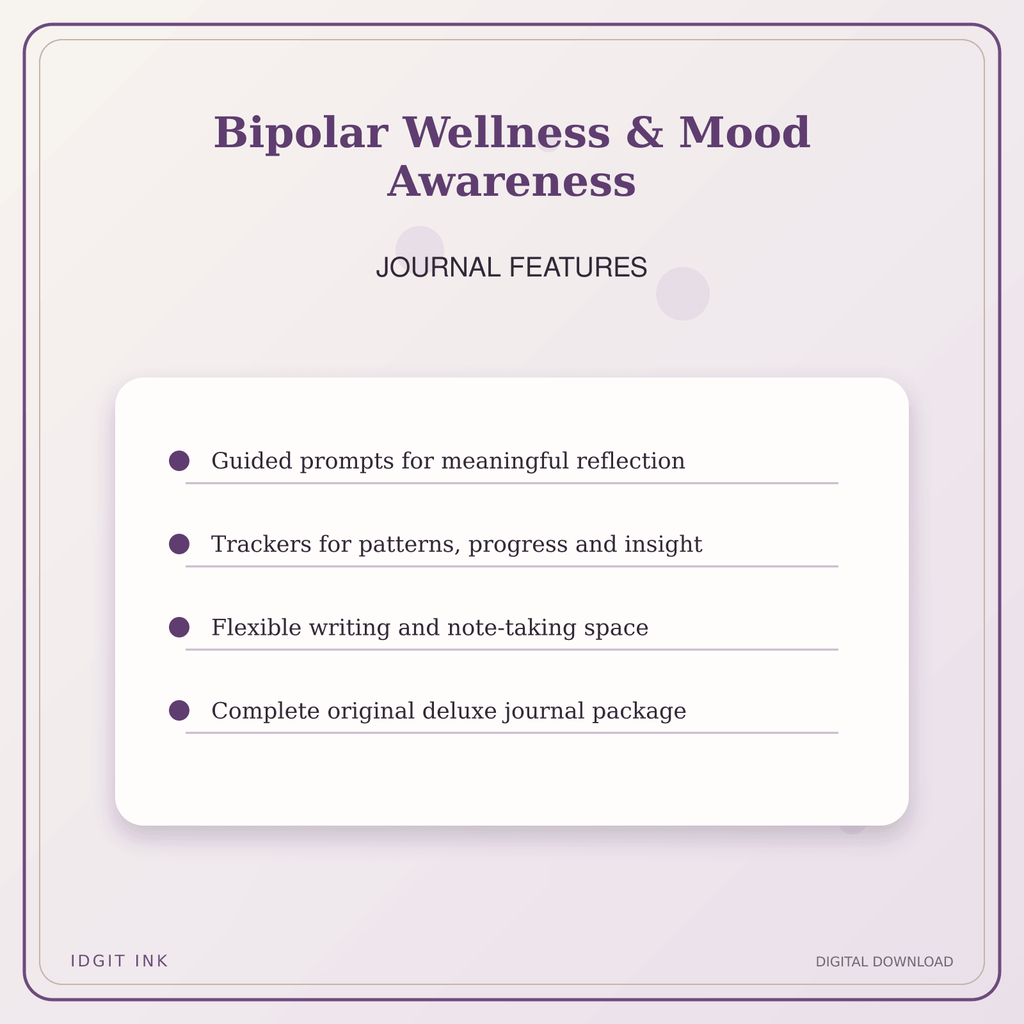 Bipolar Wellness & Mood Awareness

JOURNAL FEATURES

Guided prompts for meaningful reflection

Trackers for patterns, progress and insight

Flexible writing and note-taking space

Complete original deluxe journal package

IDGIT INK

DIGITAL DOWNLOAD